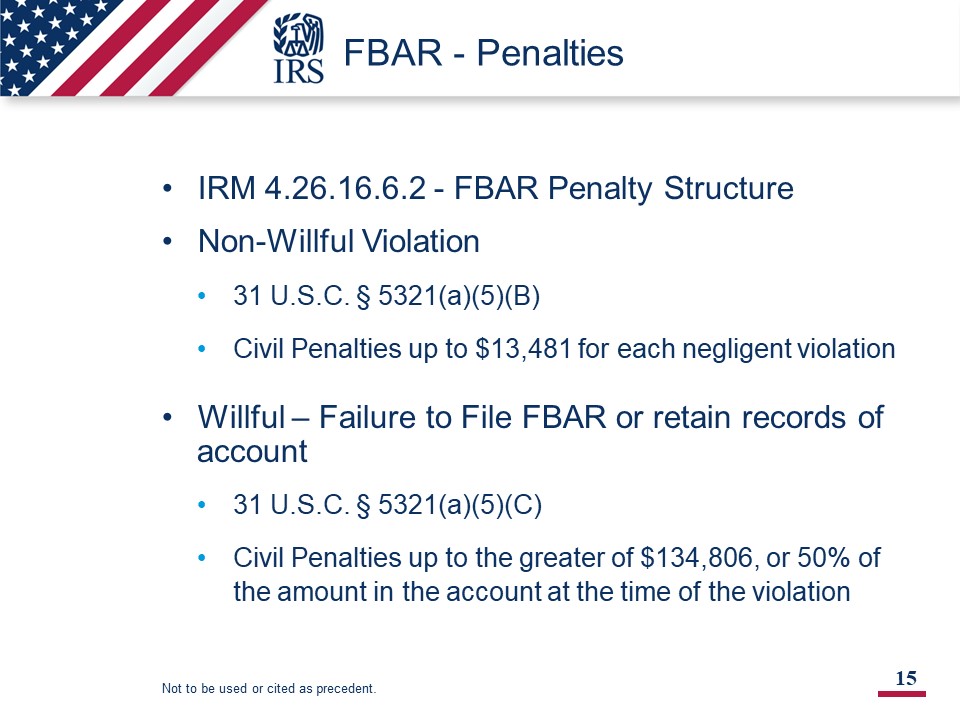 IRS

FBAR - Penalties

• IRM 4.26.16.6.2 - FBAR Penalty Structure

• Non-Willful Violation

• 31 U.S.C. § 5321(a)(5)(B)

• Civil Penalties up to \$13,481 for each negligent violation

• Willful – Failure to File FBAR or retain records of account

• 31 U.S.C. § 5321(a)(5)(C)

• Civil Penalties up to the greater of \$134,806, or 50% of the amount in the account at the time of the violation

Not to be used or cited as precedent.

15